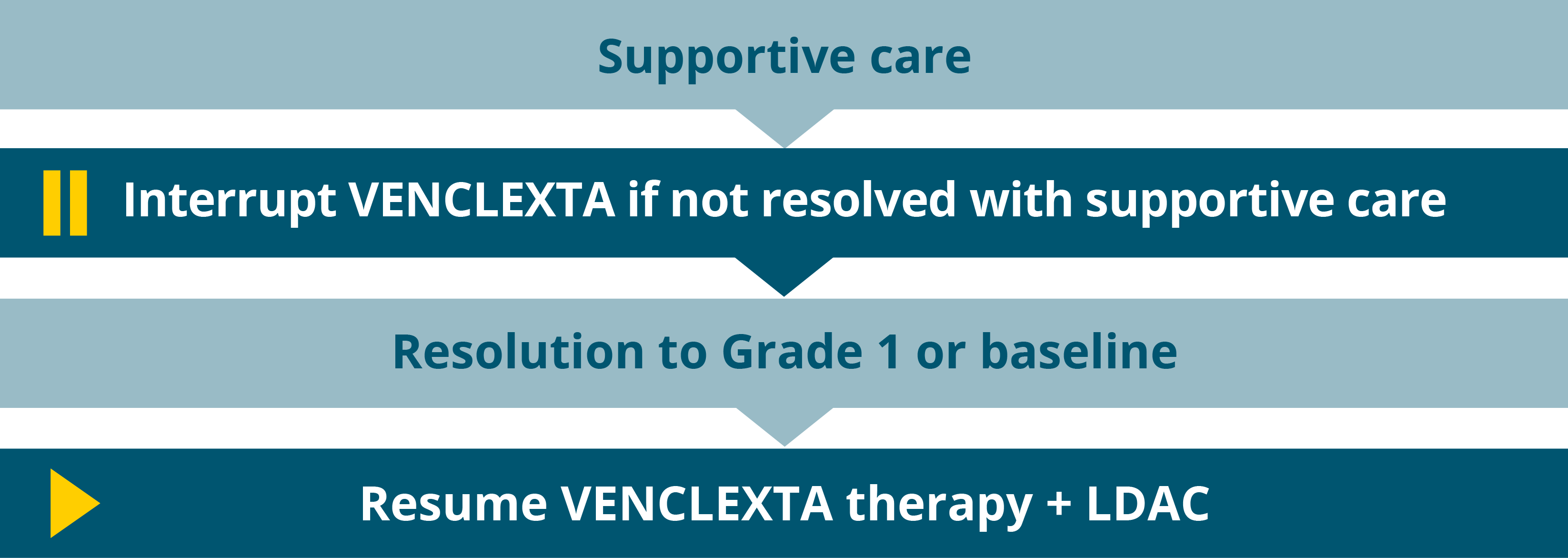 Supportive care

Interrupt VENCLEXTA if not resolved with supportive care

Resolution to Grade 1 or baseline

Resume VENCLEXTA therapy + LDAC